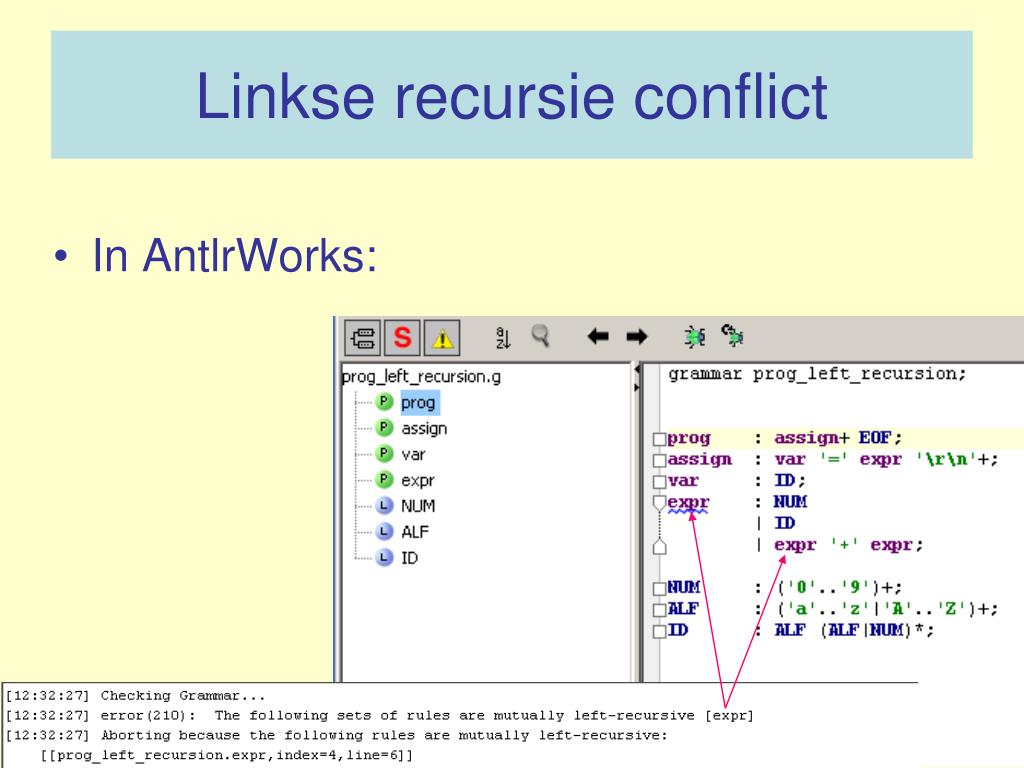 Linkse recursie conflict

• In AntlrWorks:

S

prog_left_recursion.g
P prog
P assign
P var
P expr
L NUM
L ALF
L ID

grammar prog_left_recursion;

prog : assign+ EOF;
assign : var '=' expr '\r\n'+;
var : ID;
expr : NUM
| ID
| expr '+' expr;

NUM : ('0'..'9')+;
ALF : ('a'..'z'|'A'..'Z')+;
ID : ALF (ALF|NUM)*;

[12:32:27] Checking Grammar...
[12:32:27] error(210): The following sets of rules are mutually left-recursive [expr]
[12:32:27] Aborting because the following rules are mutually left-recursive:
[[prog_left_recursion.expr,index=4,line=6]]